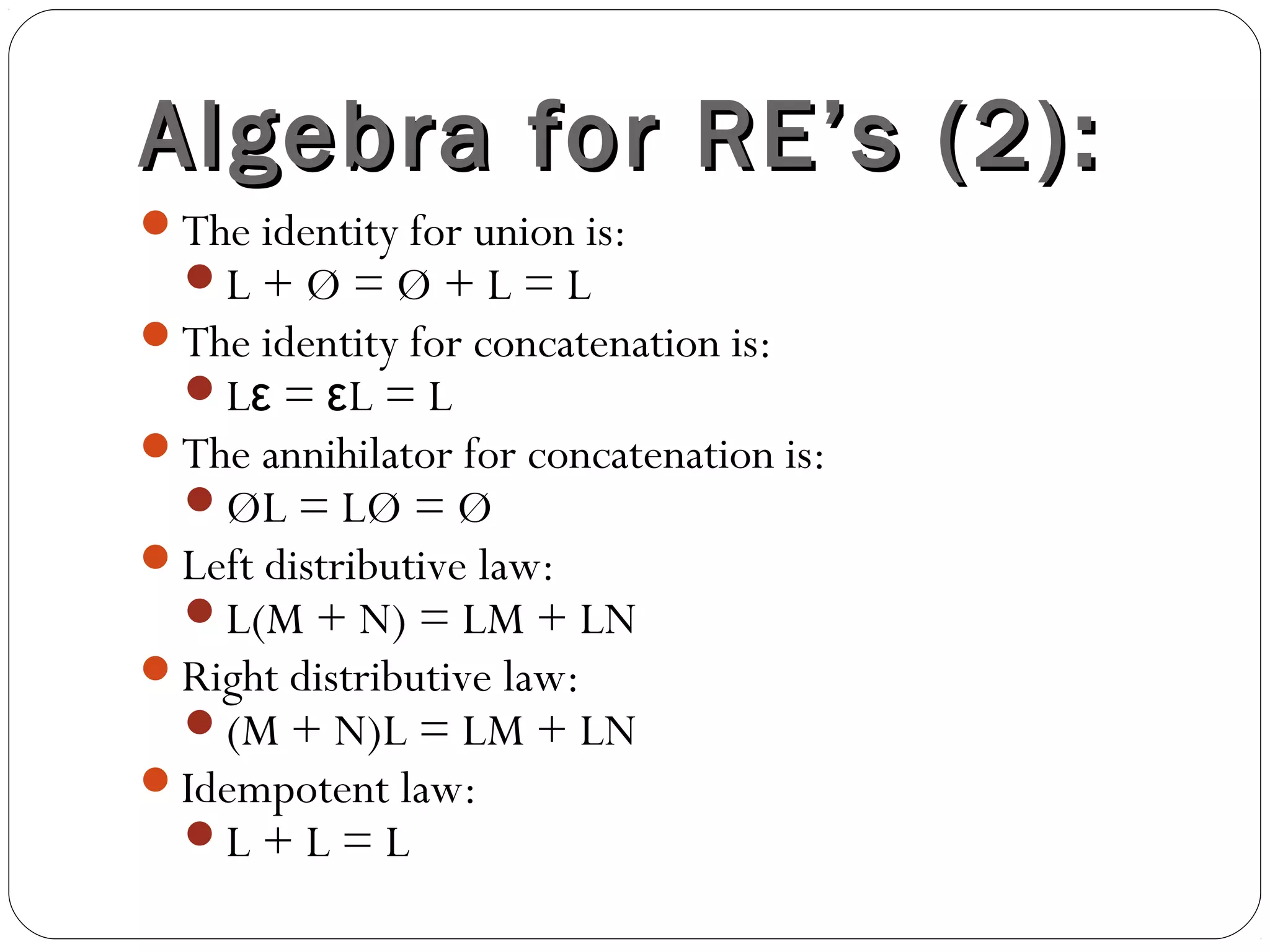 Algebra for RE's (2):

The identity for union is:

$L + \emptyset = \emptyset + L = L$

The identity for concatenation is:

$L\varepsilon = \varepsilon L = L$

The annihilator for concatenation is:

$\emptyset L = L\emptyset = \emptyset$

Left distributive law:

$L(M + N) = LM + LN$

Right distributive law:

$(M + N)L = LM + LN$

Idempotent law:

$L + L = L$